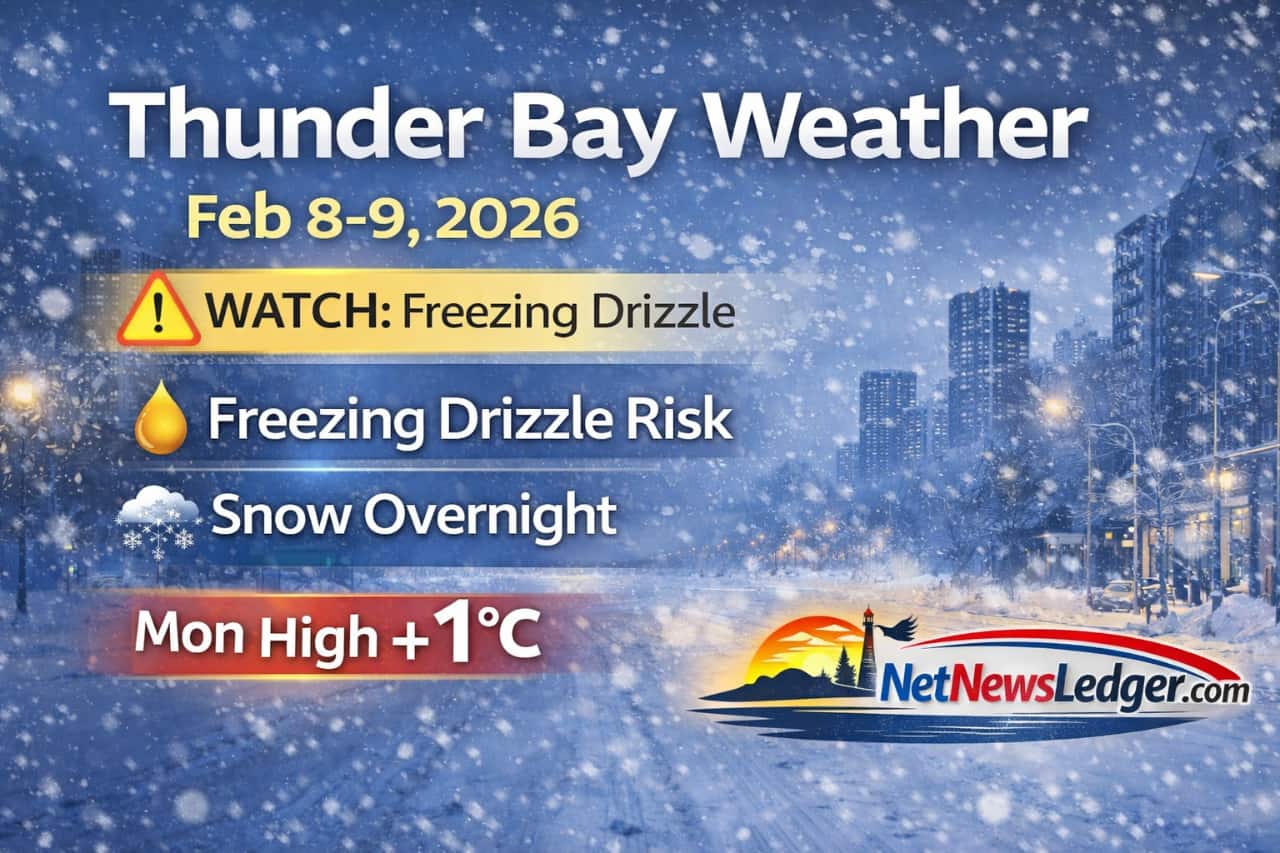 Thunder Bay Weather

Feb 8-9, 2026

WATCH: Freezing Drizzle

Freezing Drizzle Risk

Snow Overnight

Mon High +1°C

NetNewsLedger.com